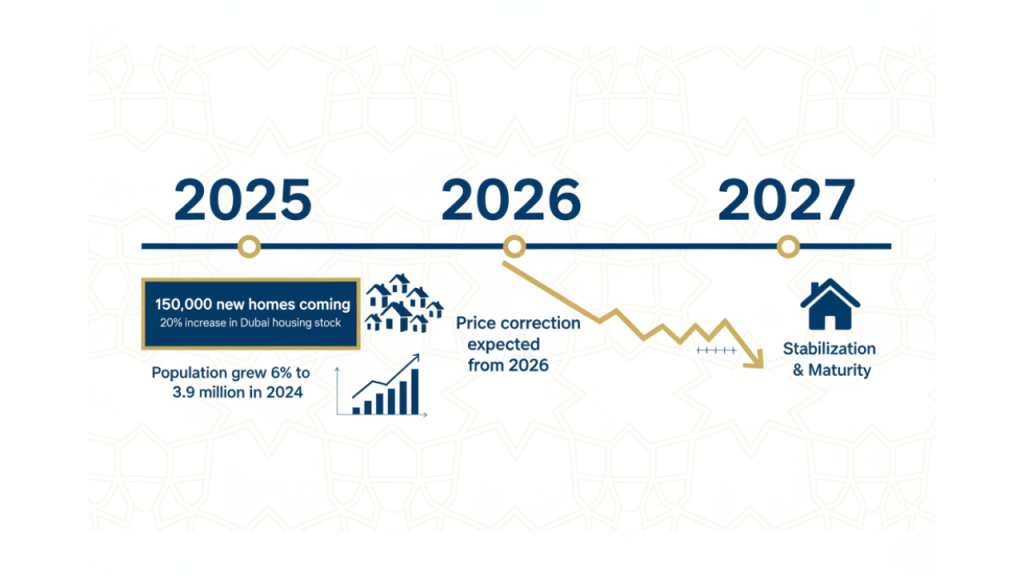 2025

2026

2027

150,000 new homes coming
20% increase in Dubai housing stock

Population grew 6% to 3.9 million in 2024

Price correction expected from 2026

Stabilization & Maturity